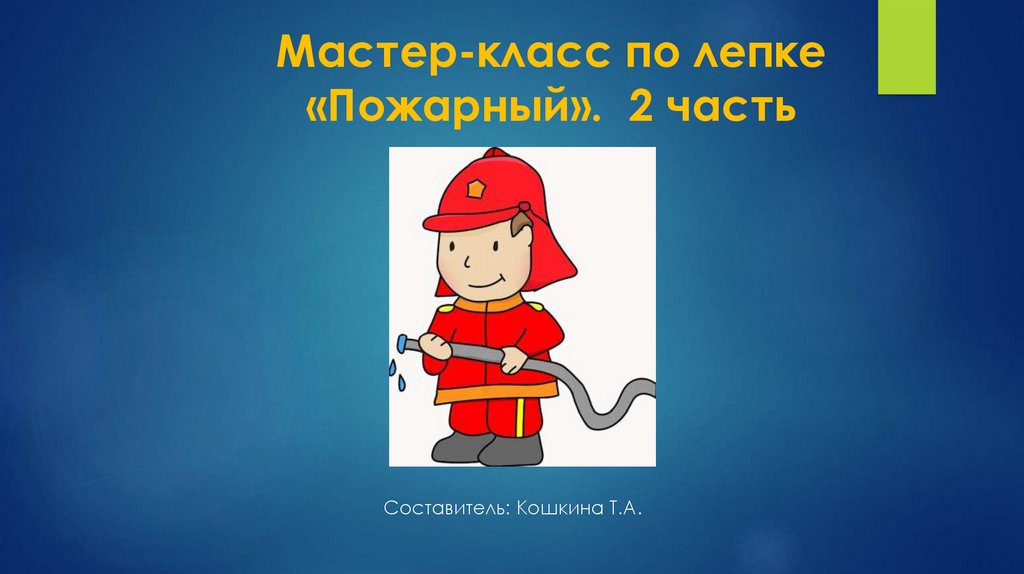 Мастер-класс по лепке «Пожарный». 2 часть

Составитель: Кошкина Т.А.